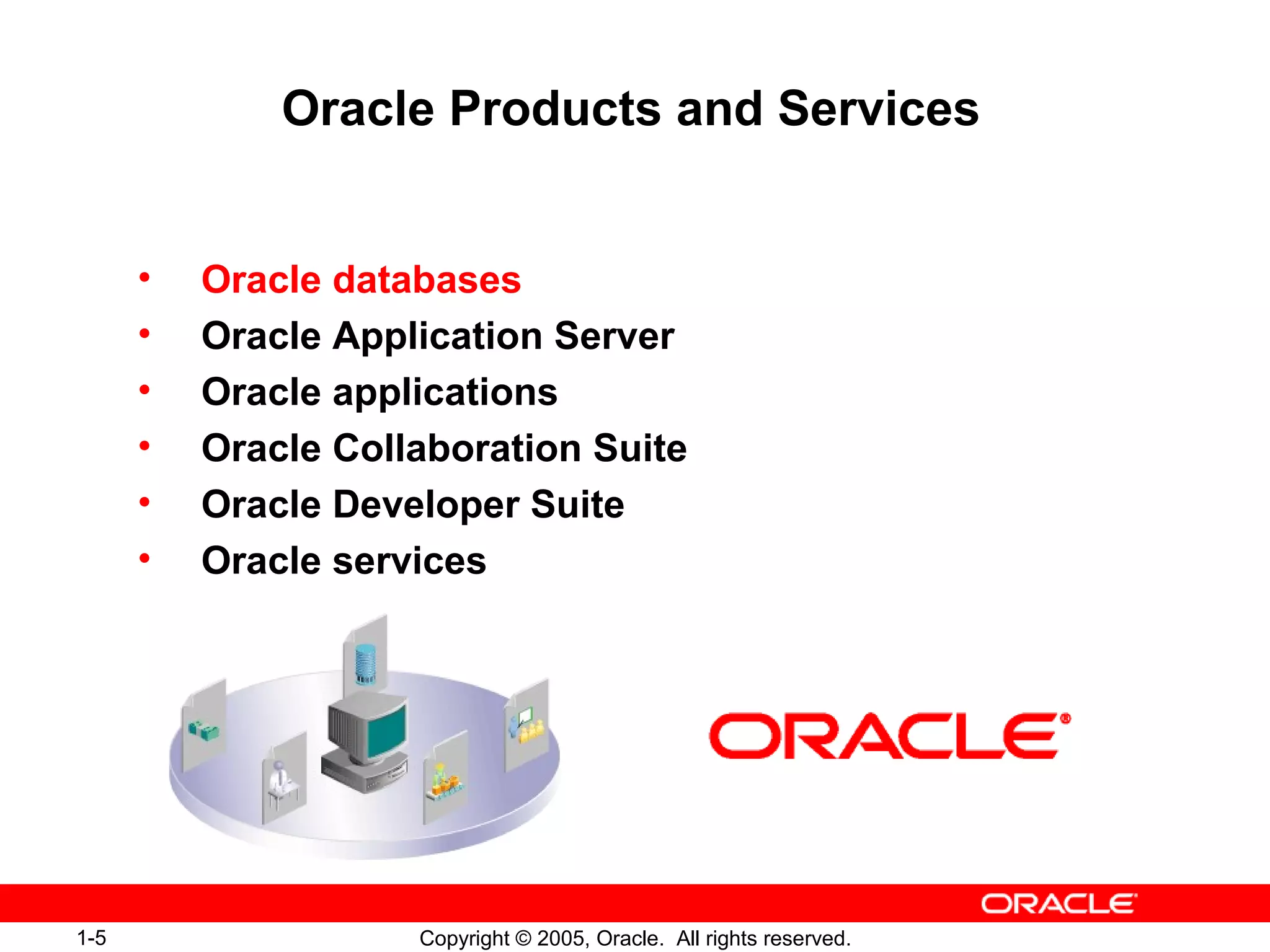 Oracle Products and Services

• Oracle databases
• Oracle Application Server
• Oracle applications
• Oracle Collaboration Suite
• Oracle Developer Suite
• Oracle services

ORACLE®

ORACLE

1-5

Copyright © 2005, Oracle. All rights reserved.